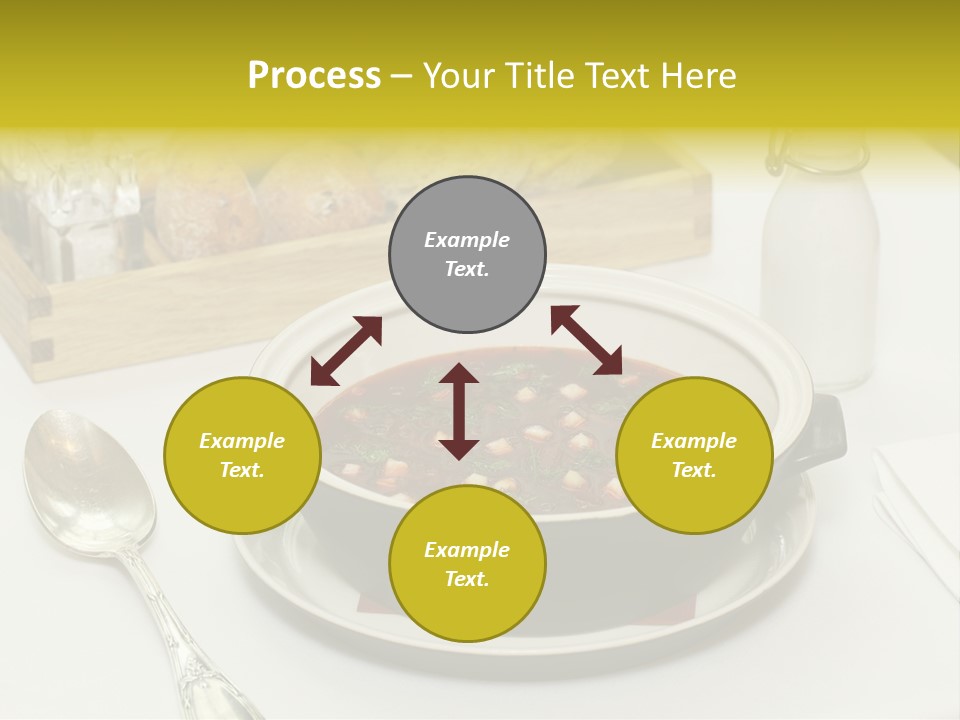 Process – Your Title Text Here

Example Text.

Example Text.

Example Text.

Example Text.